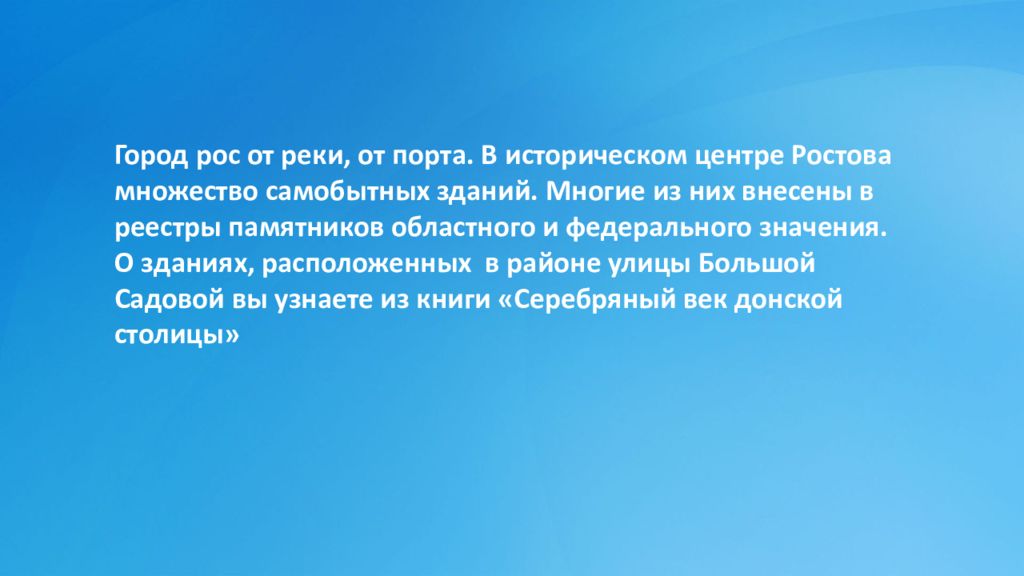 Город рос от реки, от порта. В историческом центре Ростова множество самобытных зданий. Многие из них внесены в реестры памятников областного и федерального значения. О зданиях, расположенных  в районе улицы Большой Садовой вы узнаете из книги «Серебряный век донской столицы»